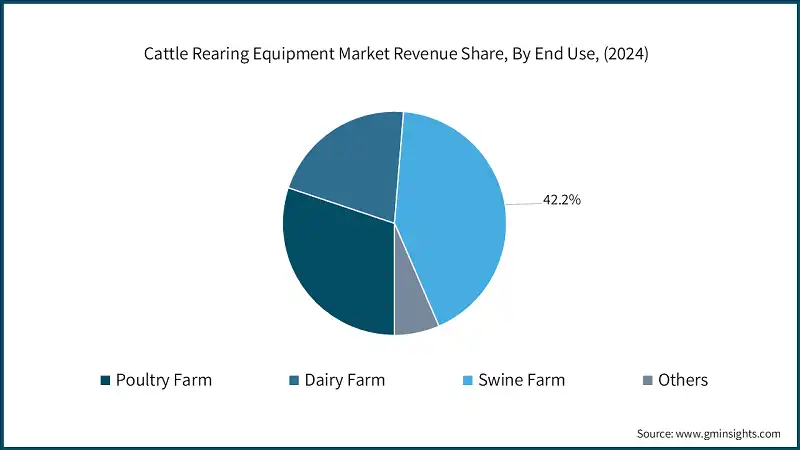 Cattle Rearing Equipment Market Revenue Share, By End Use, (2024)

42.2%

Poultry Farm
Dairy Farm
Swine Farm
Others

Source: www.gminsights.com